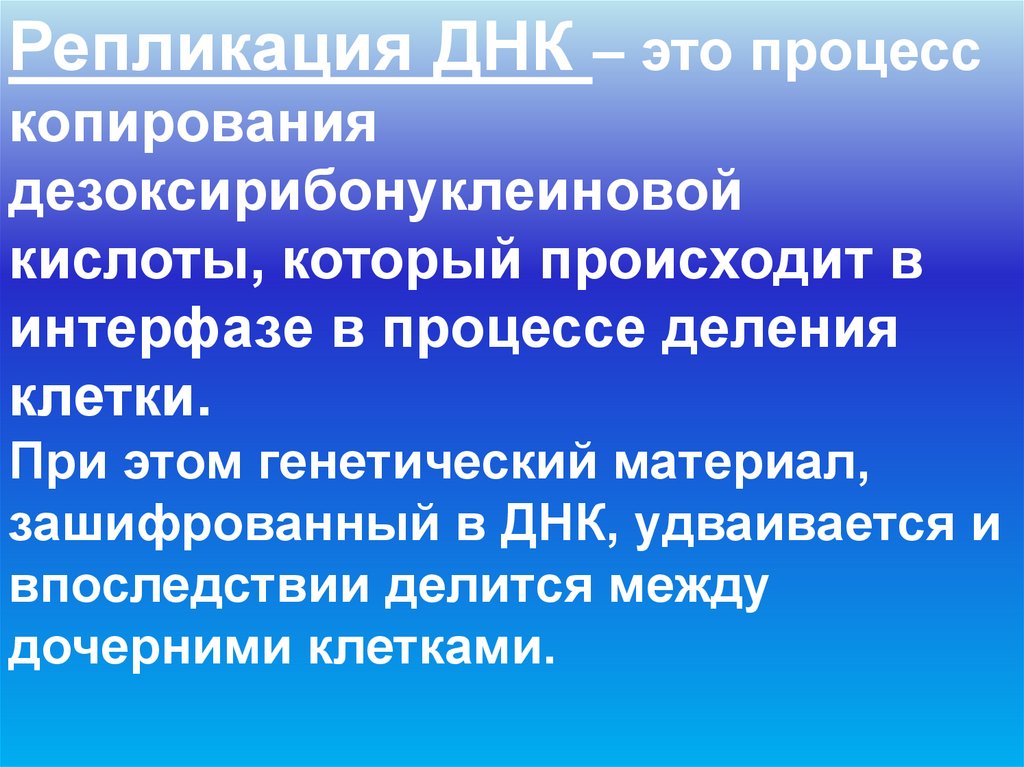 Репликация ДНК – это процесс копирования дезоксирибонуклеиновой кислоты, который происходит в интерфазе в процессе деления клетки.
При этом генетический материал, зашифрованный в ДНК, удваивается и впоследствии делится между дочерними клетками.